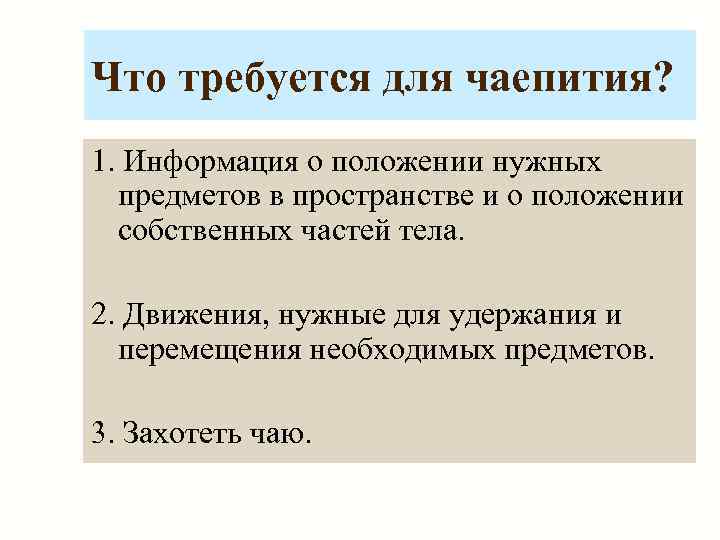 Что требуется для чаепития?

1. Информация о положении нужных предметов в пространстве и о положении собственных частей тела.

2. Движения, нужные для удержания и перемещения необходимых предметов.

3. Захотеть чаю.